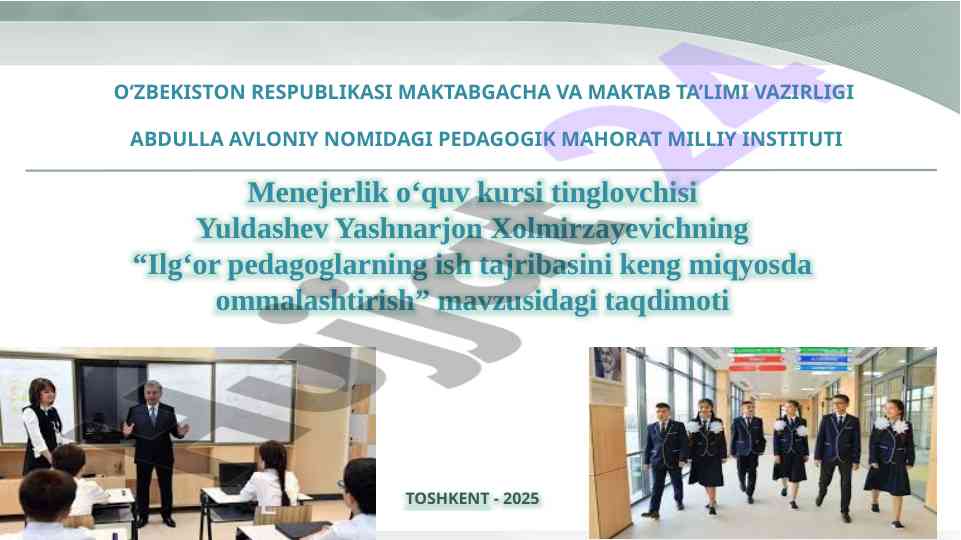 O‘ZBEKISTON RESPUBLIKASI MAKTABGACHA VA MAKTAB TA’LIMI VAZIRLIGI

ABDULLA AVLONIY NOMIDAGI PEDAGOGIK MAHORAT MILLIY INSTITUTI

Menejerlik o‘quv kursi tinglovchisi Yuldashev Yashnarjon Xolmirzayevichning “Ilg‘or pedagoglarning ish tajribasini keng miqyosda ommalashtirish” mavzusidagi taqdimoti

TOSHKENT - 2025